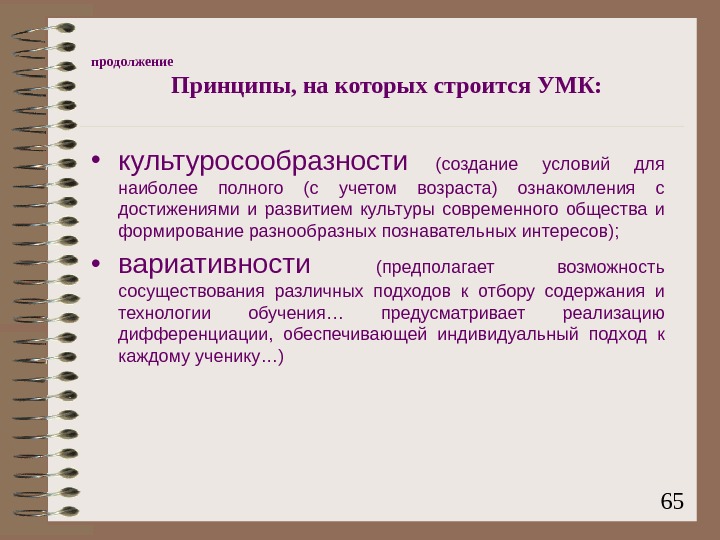 продолжение

Принципы, на которых строится УМК:

• культуросообразности (создание условий для наиболее полного (с учетом возраста) ознакомления с достижениями и развитием культуры современного общества и формирование разнообразных познавательных интересов);

• вариативности (предполагает возможность сосуществования различных подходов к отбору содержания и технологии обучения… предусматривает реализацию дифференциации, обеспечивающей индивидуальный подход к каждому ученику…)

65